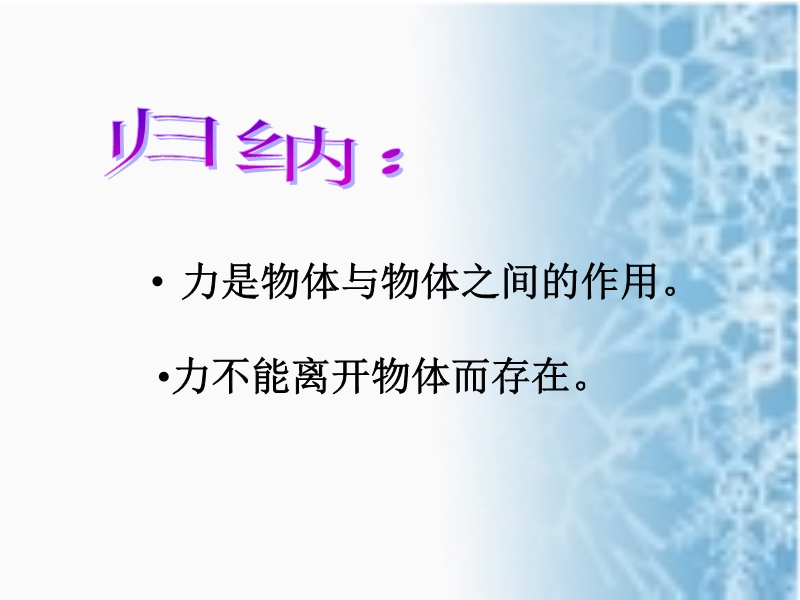 归纳：

• 力是物体与物体之间的作用。

•力不能离开物体而存在。